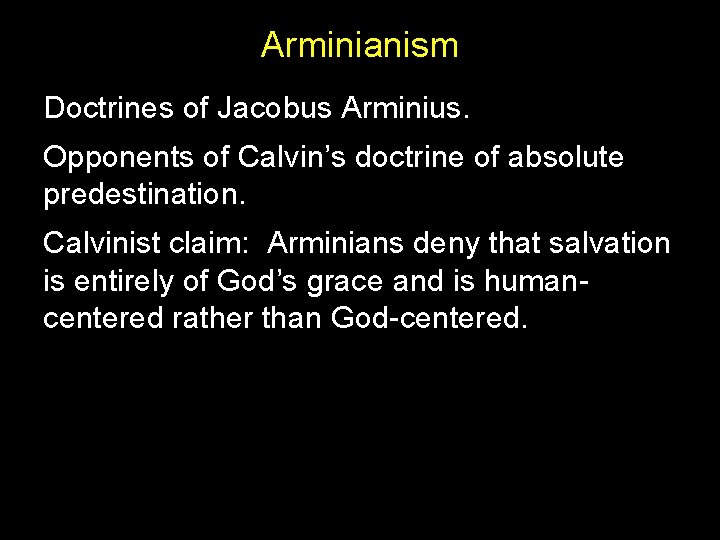 Arminianism

Doctrines of Jacobus Arminius.

Opponents of Calvin's doctrine of absolute predestination.

Calvinist claim: Arminians deny that salvation is entirely of God's grace and is human-centered rather than God-centered.